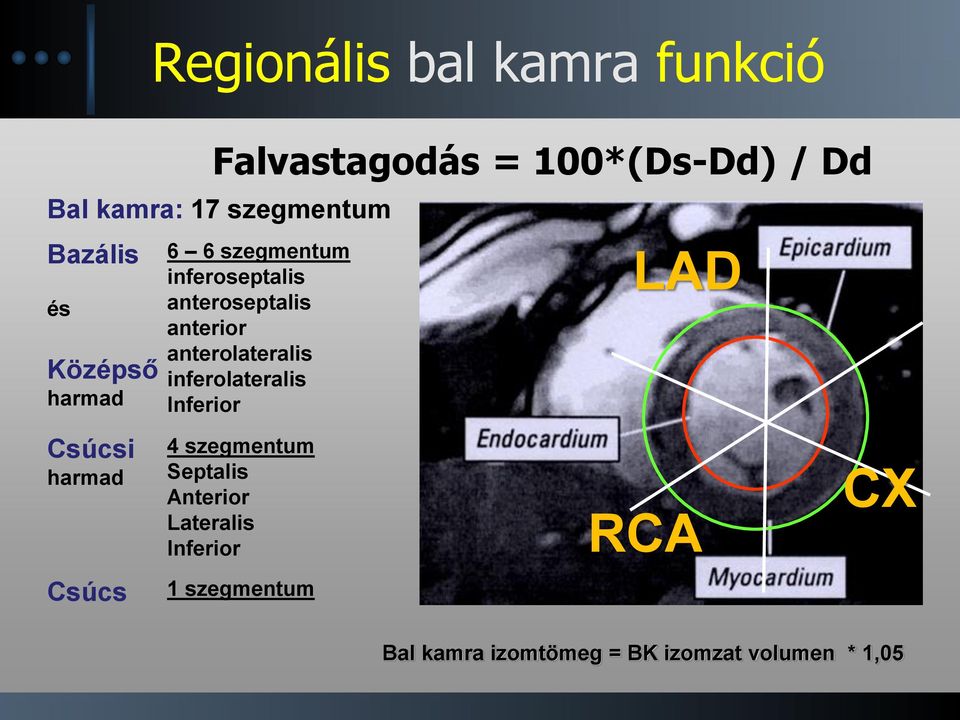 Regionális bal kamra funkció

Falvastagodás = 100*(Ds-Dd) / Dd

Bal kamra: 17 szegmentum

Bazális

és

Középső harmad

6 – 6 szegmentum
inferoseptalis
anteroseptalis
anterior
anterolateralis
inferolateralis
Inferior

Csúcsi harmad

4 szegmentum
Septalis
Anterior
Lateralis
Inferior

Csúcs

1 szegmentum

LAD

Epicardium

Endocardium

CX

RCA

Myocardium

Bal kamra izomtömeg = BK izomzat volumen * 1,05